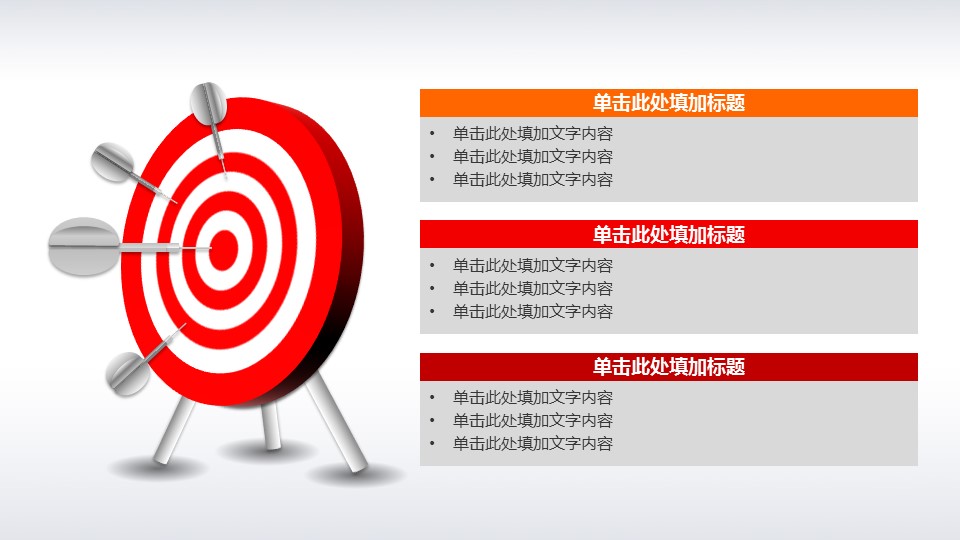 单击此处填加标题

• 单击此处填加文字内容
• 单击此处填加文字内容
• 单击此处填加文字内容

单击此处填加标题

• 单击此处填加文字内容
• 单击此处填加文字内容
• 单击此处填加文字内容

单击此处填加标题

• 单击此处填加文字内容
• 单击此处填加文字内容
• 单击此处填加文字内容